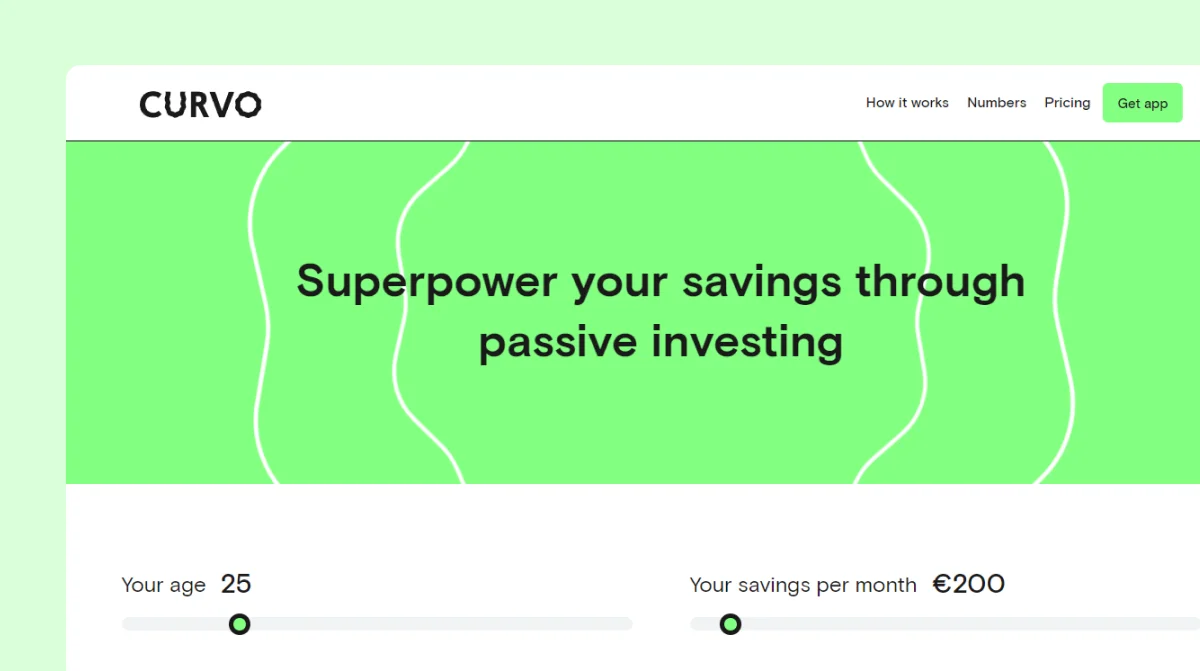 CURVO

How it works Numbers Pricing Get app

Superpower your savings through passive investing

Your age 25

Your savings per month €200